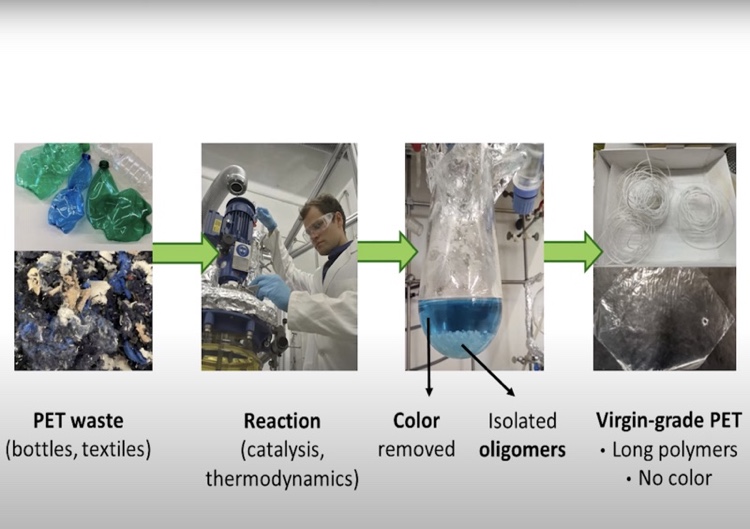 PET waste
(bottles, textiles)

Reaction
(catalysis, thermodynamics)

Color
removed

Isolated
oligomers

Virgin-grade PET
• Long polymers
• No color